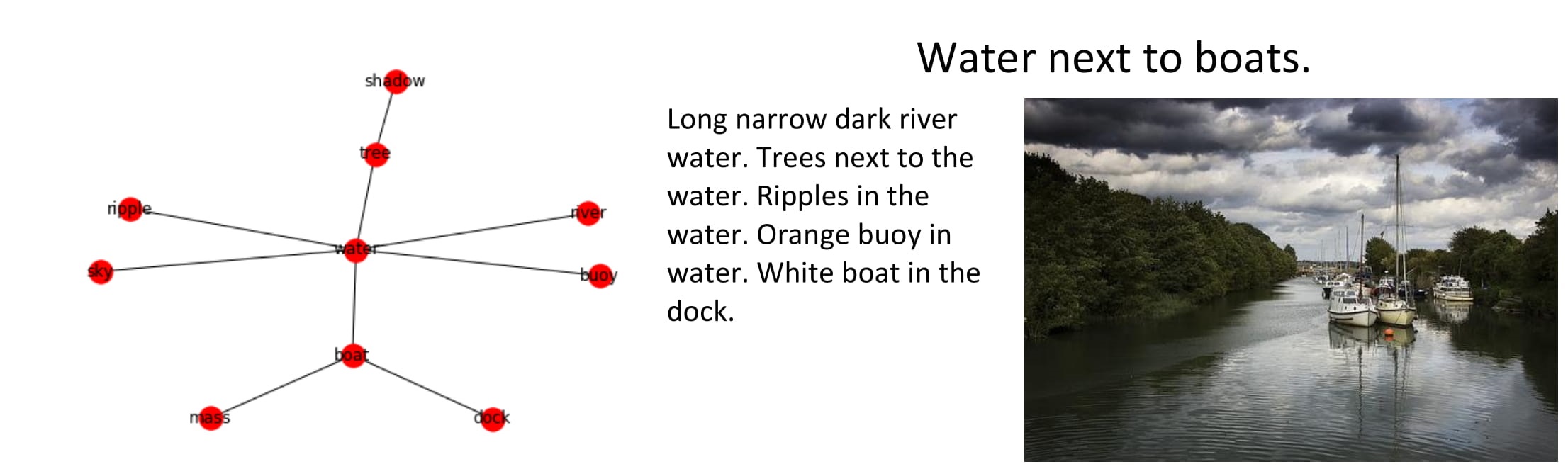 shadow
tree
ripple
river
water
sky
buoy
boat
mass
dock

Water next to boats.

Long narrow dark river water. Trees next to the water. Ripples in the water. Orange buoy in water. White boat in the dock.